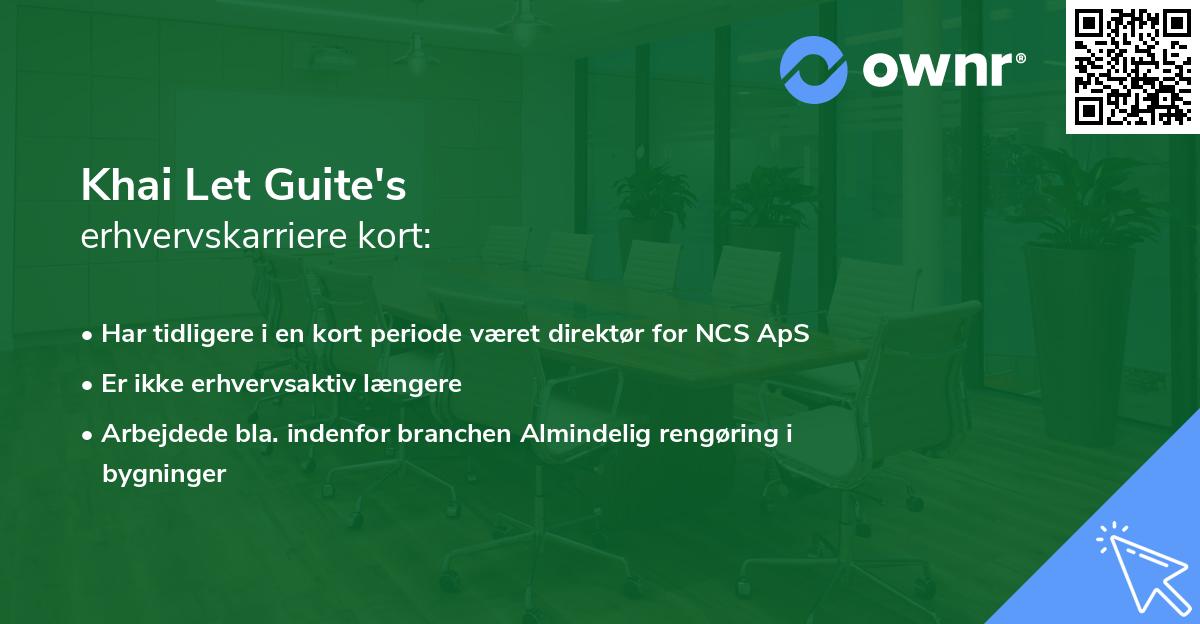 ownr®

Khai Let Guite's
erhvervskarriere kort:

• Har tidligere i en kort periode været direktør for NCS ApS
• Er ikke erhvervsaktiv længere
• Arbejdede bla. indenfor branchen Almindelig rengøring i bygninger